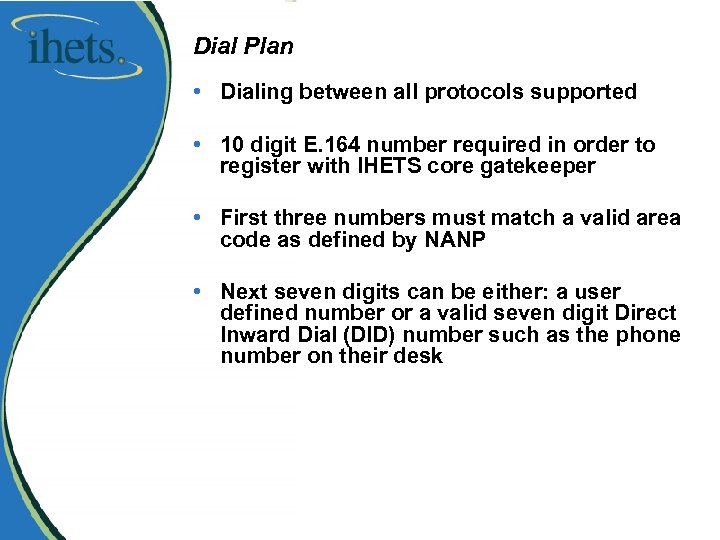 ihets.

Dial Plan

• Dialing between all protocols supported

• 10 digit E.164 number required in order to register with IHETS core gatekeeper

• First three numbers must match a valid area code as defined by NANP

• Next seven digits can be either: a user defined number or a valid seven digit Direct Inward Dial (DID) number such as the phone number on their desk